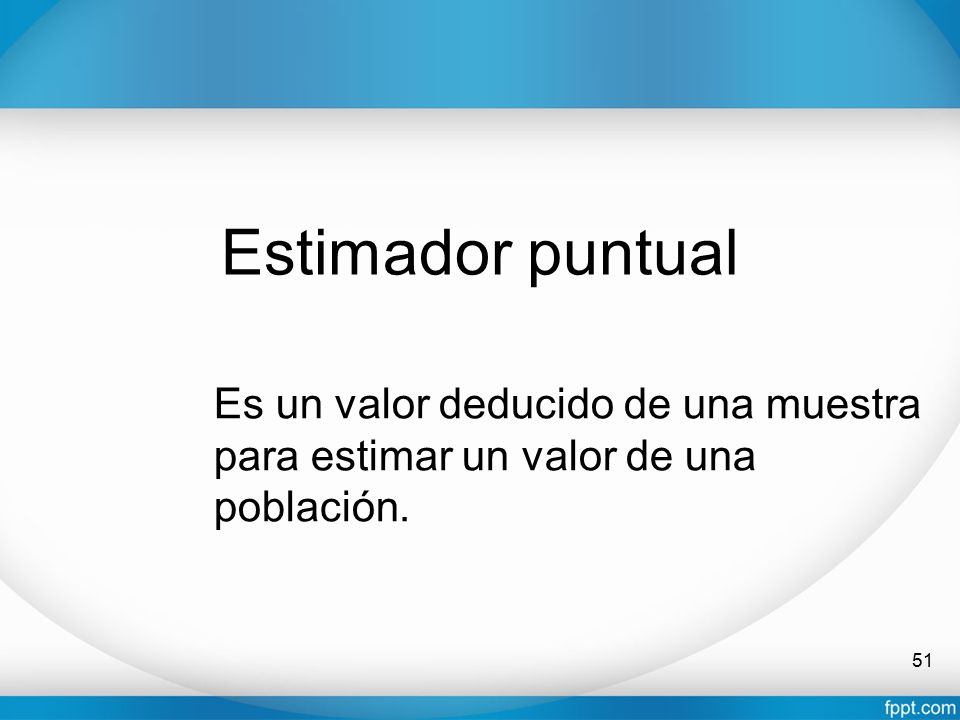 Estimador puntual

Es un valor deducido de una muestra para estimar un valor de una población.

51

fppt.com